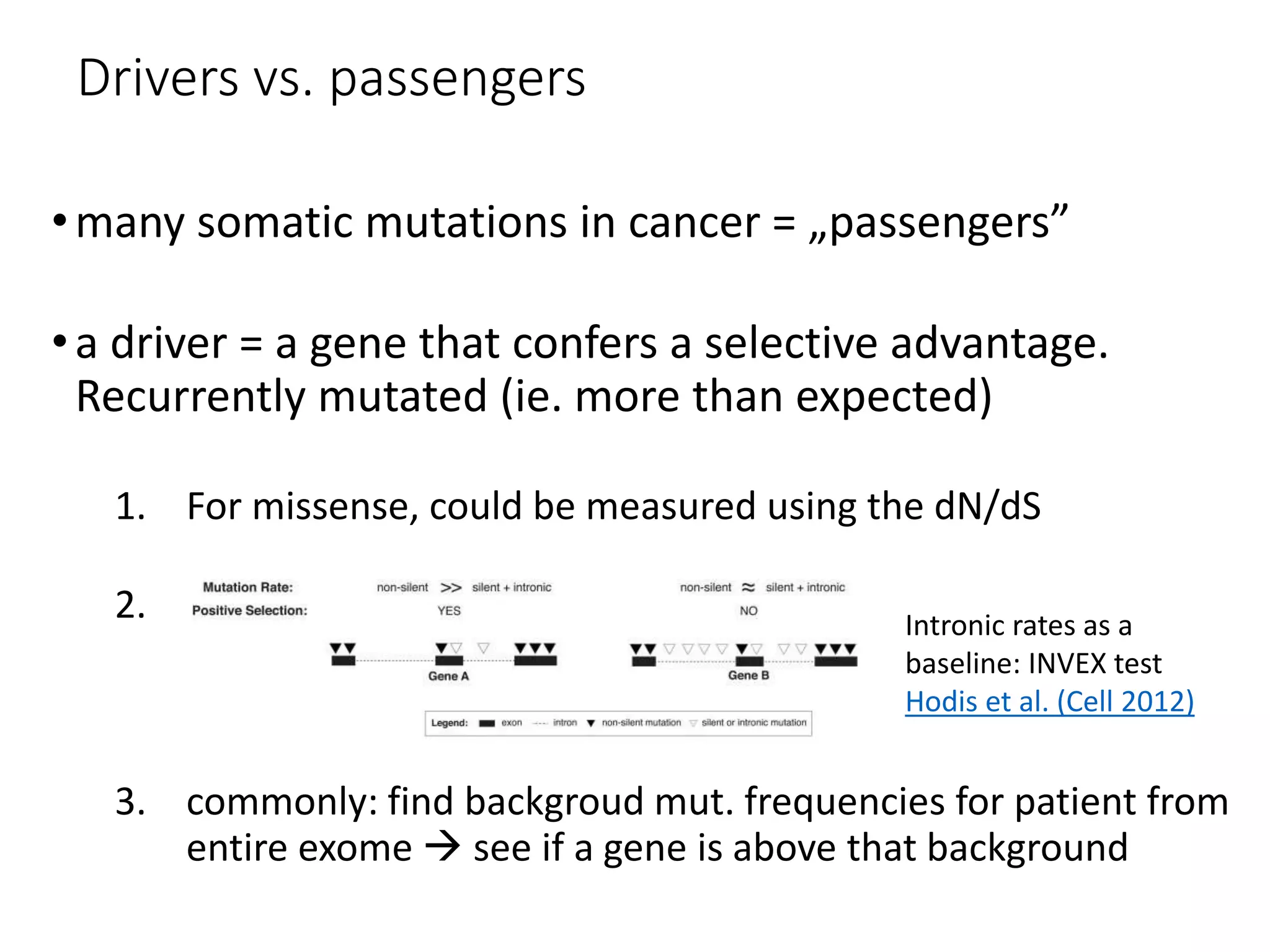 Drivers vs. passengers

• many somatic mutations in cancer = „passengers”

• a driver = a gene that confers a selective advantage. Recurrently mutated (ie. more than expected)

1. For missense, could be measured using the dN/dS

2.

Mutation Rate: non-silent >> silent + intronic non-silent ≈ silent + intronic
Positive Selection: YES NO

Gene A Gene B

Legend: exon intron non-silent mutation silent or intronic mutation

Intronic rates as a baseline: INVEX test
Hodis et al. (Cell 2012)

3. commonly: find backgroud mut. frequencies for patient from entire exome → see if a gene is above that background